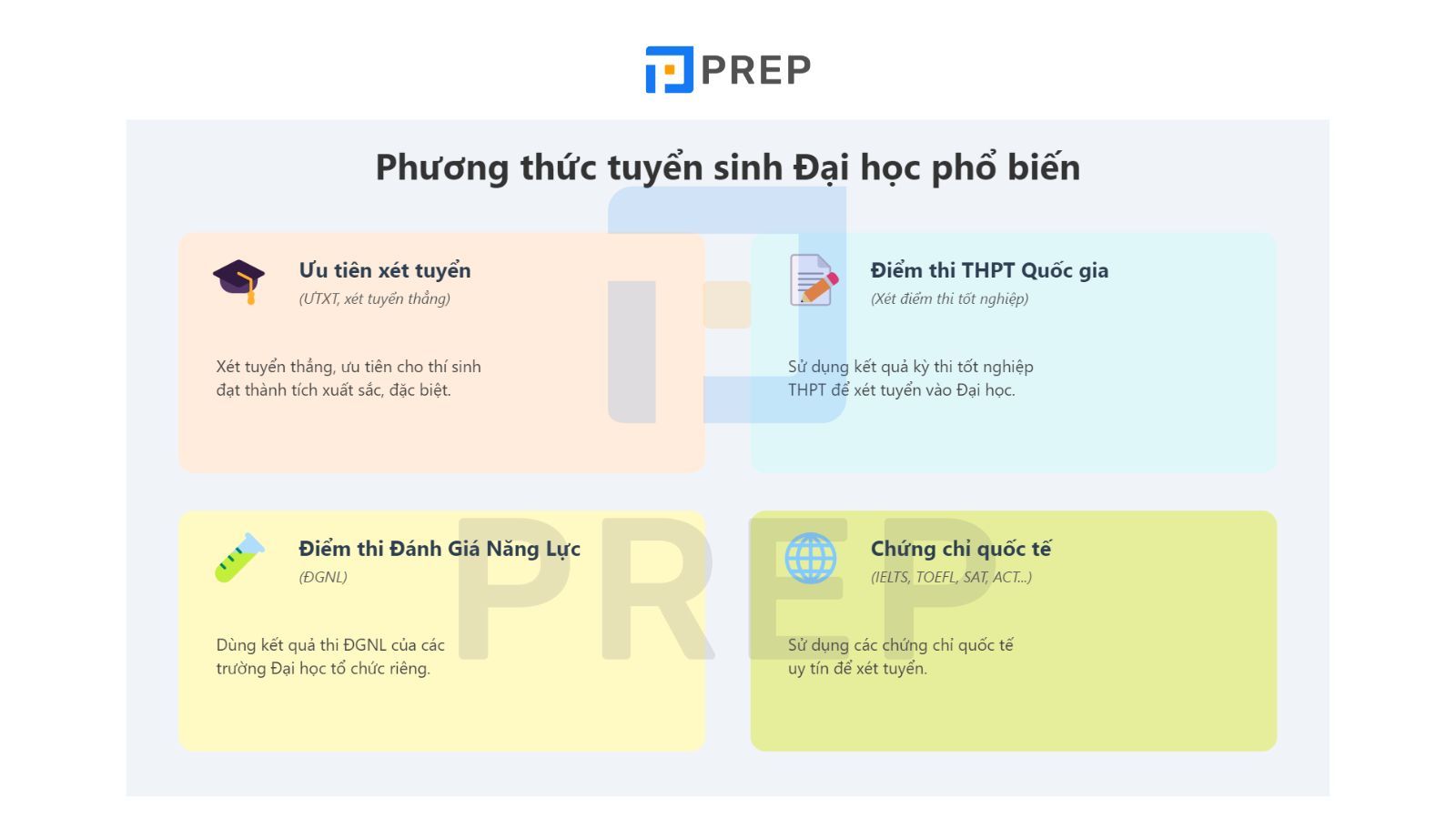 PREP

Phương thức tuyển sinh Đại học phổ biến

Ưu tiên xét tuyển
(ƯTXT, xét tuyển thẳng)

Xét tuyển thẳng, ưu tiên cho thí sinh đạt thành tích xuất sắc, đặc biệt.

Điểm thi THPT Quốc gia
(Xét điểm thi tốt nghiệp)

Sử dụng kết quả kỳ thi tốt nghiệp THPT để xét tuyển vào Đại học.

Điểm thi Đánh Giá Năng Lực
(ĐGNL)

Dùng kết quả thi ĐGNL của các trường Đại học tổ chức riêng.

Chứng chỉ quốc tế
(IELTS, TOEFL, SAT, ACT...)

Sử dụng các chứng chỉ quốc tế uy tín để xét tuyển.

PREP